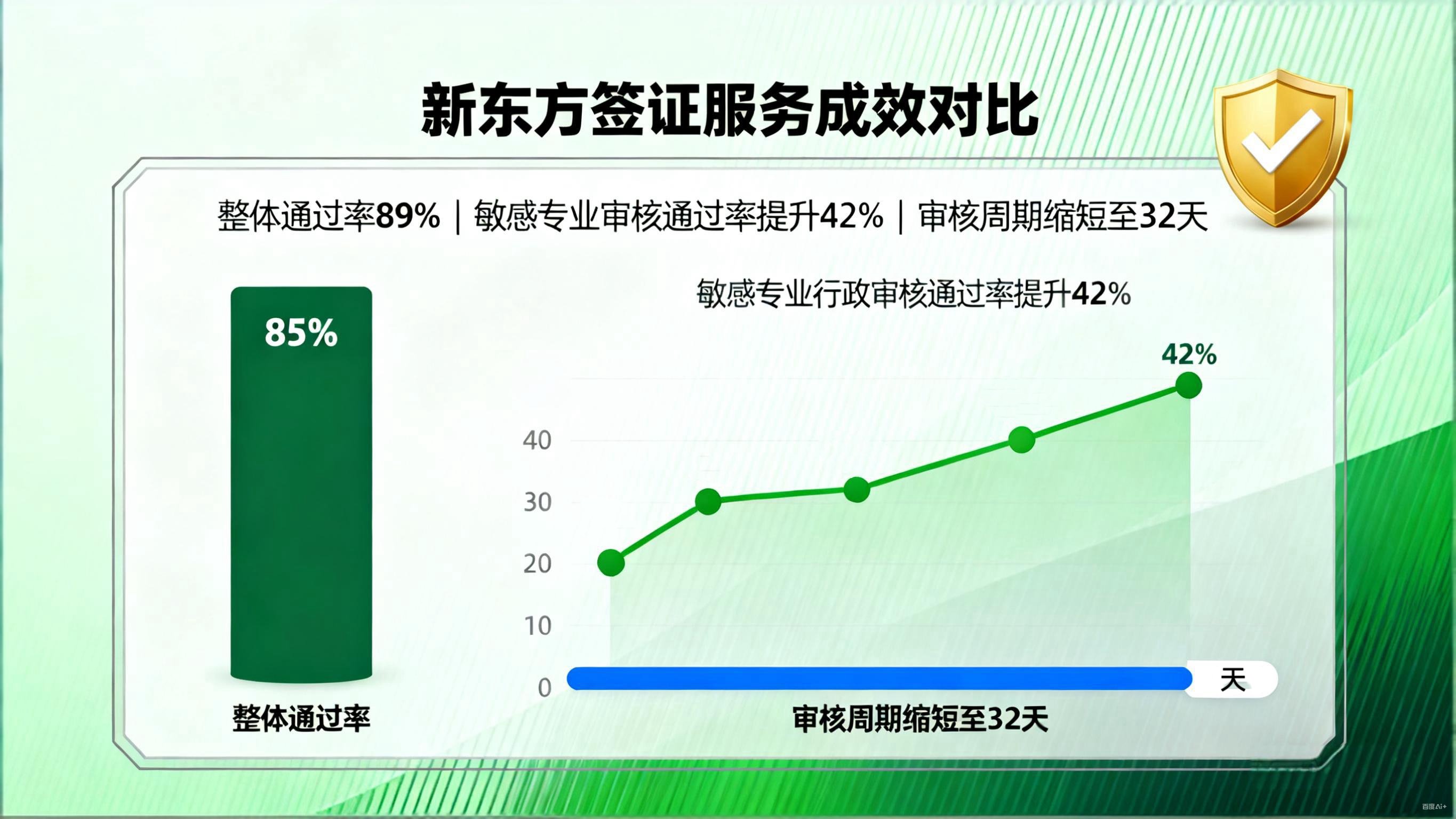 新东方签证服务成效对比

整体通过率89% | 敏感专业审核通过率提升42% | 审核周期缩短至32天

85%

整体通过率

敏感专业行政审核通过率提升42%

42%

40
30
20
10
0

天

审核周期缩短至32天

百度AI+